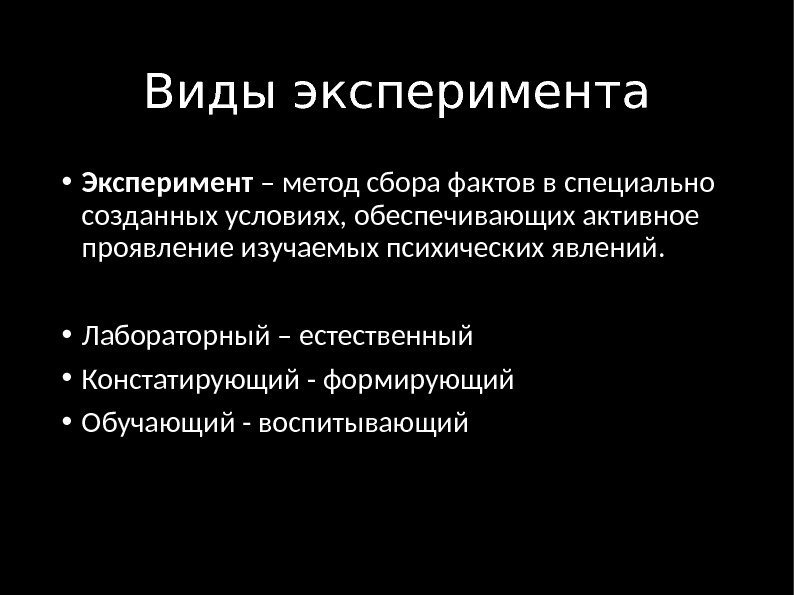 Виды эксперимента

• Эксперимент – метод сбора фактов в специально созданных условиях, обеспечивающих активное проявление изучаемых психических явлений.

• Лабораторный – естественный
• Констатирующий - формирующий
• Обучающий - воспитывающий